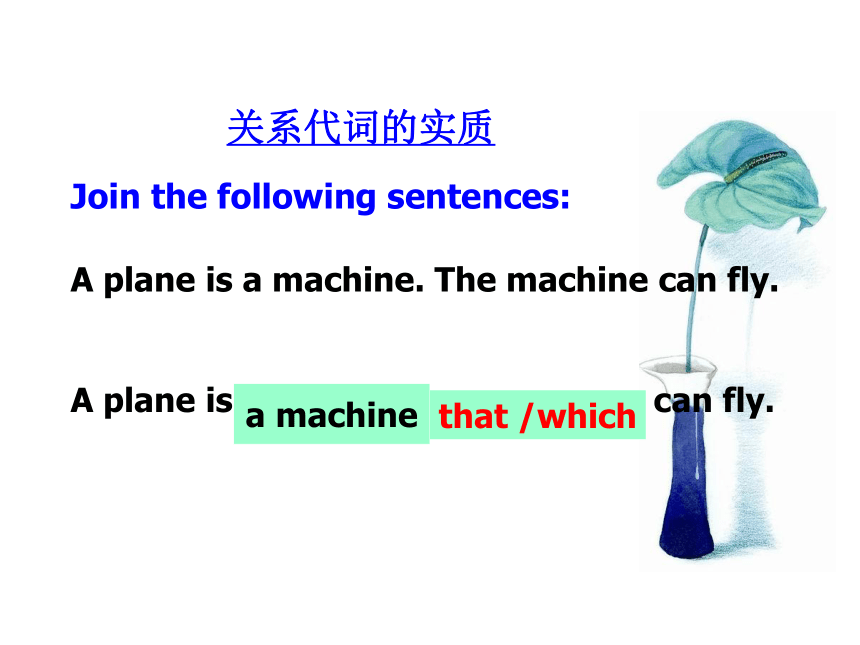 关系代词的实质

Join the following sentences:

A plane is a machine. The machine can fly.

A plane is a machine that /which can fly.